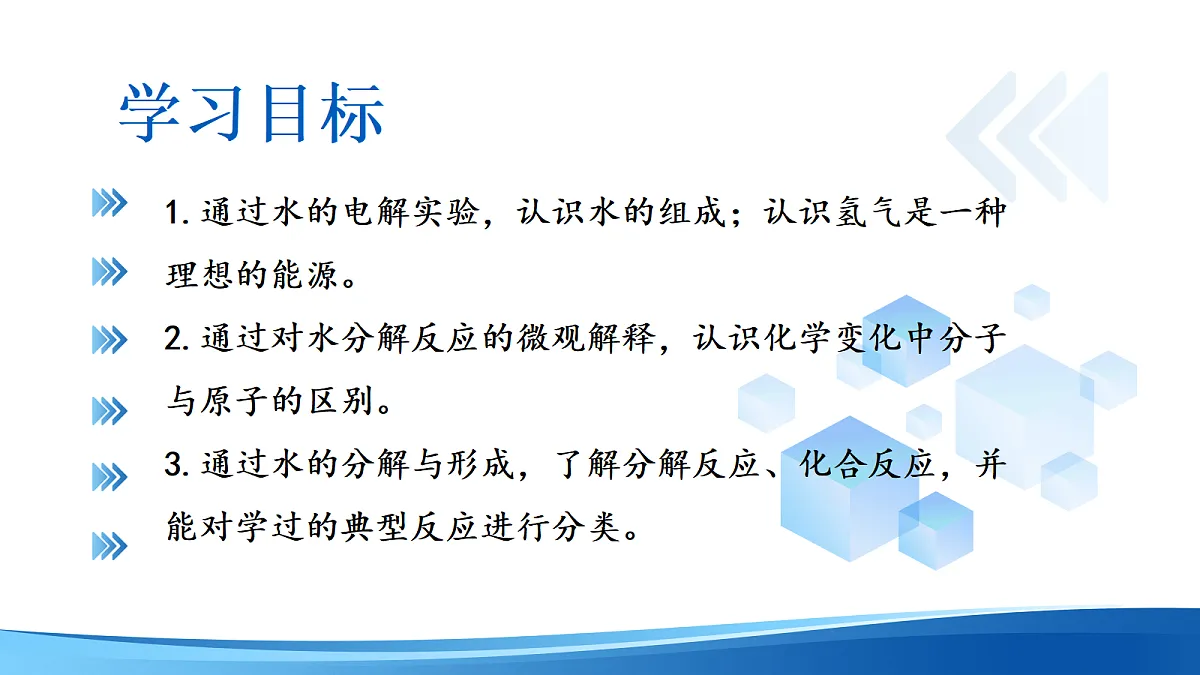 学习目标

1. 通过水的电解实验，认识水的组成；认识氢气是一种理想的能源。

2. 通过对水分解反应的微观解释，认识化学变化中分子与原子的区别。

3. 通过水的分解与形成，了解分解反应、化合反应，并能对学过的典型反应进行分类。